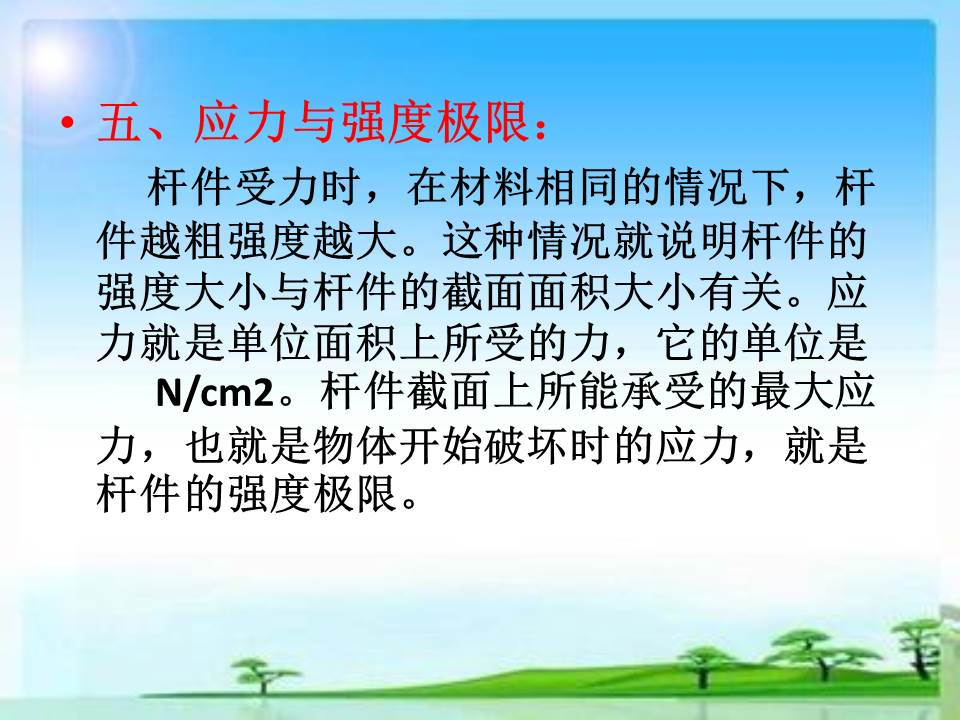 • 五、应力与强度极限：

杆件受力时，在材料相同的情况下，杆件越粗强度越大。这种情况就说明杆件的强度大小与杆件的截面面积大小有关。应力就是单位面积上所受的力，它的单位是 N/cm2。杆件截面上所能承受的最大应力，也就是物体开始破坏时的应力，就是杆件的强度极限。